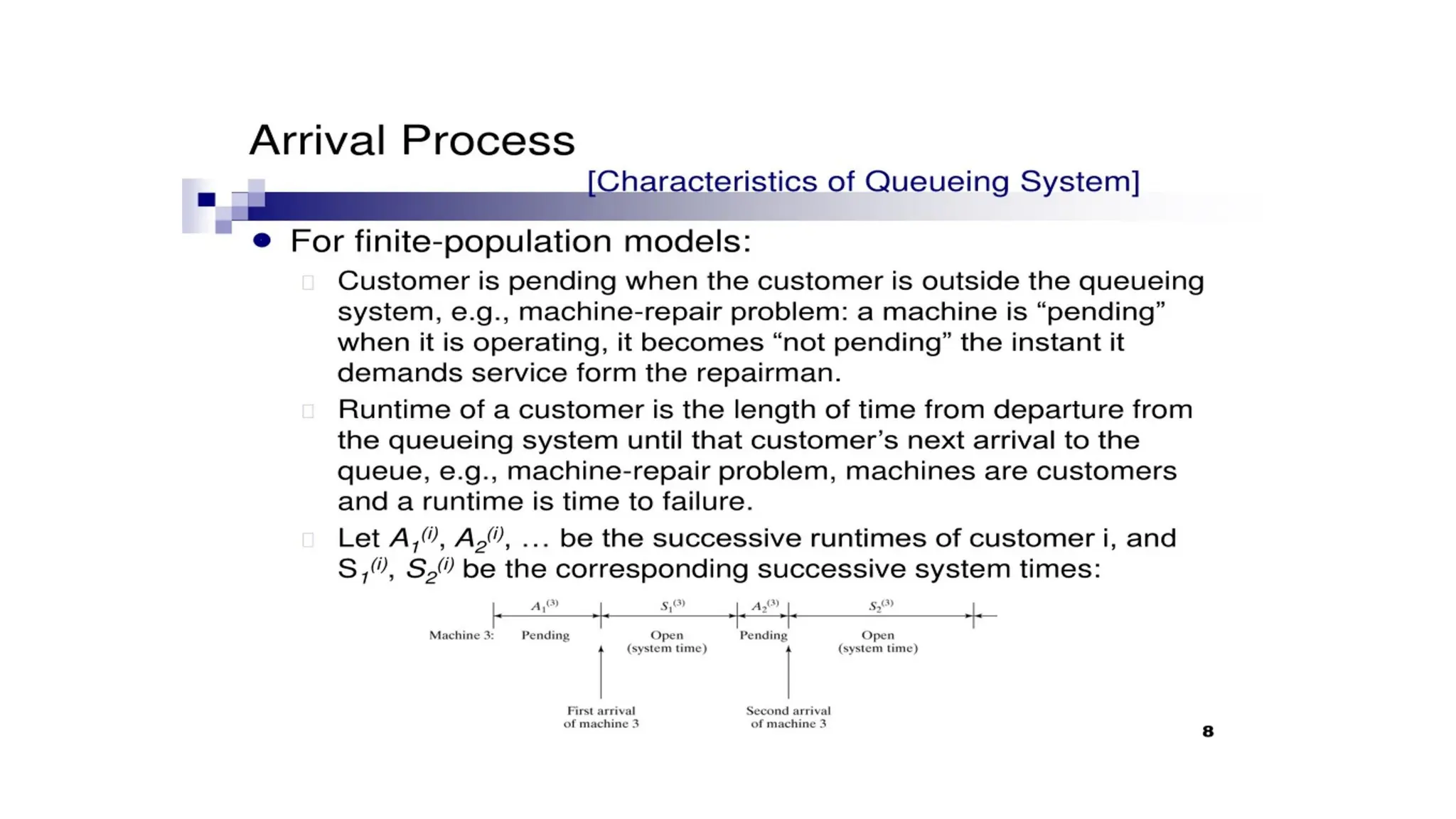 Arrival Process

[Characteristics of Queueing System]

For finite-population models:

Customer is pending when the customer is outside the queueing system, e.g., machine-repair problem: a machine is “pending” when it is operating, it becomes “not pending” the instant it demands service form the repairman.

Runtime of a customer is the length of time from departure from the queueing system until that customer’s next arrival to the queue, e.g., machine-repair problem, machines are customers and a runtime is time to failure.

Let $A_1^{(i)}$, $A_2^{(i)}$, … be the successive runtimes of customer i, and $S_1^{(i)}$, $S_2^{(i)}$ be the corresponding successive system times:

$A_1^{(3)}$ $S_1^{(3)}$ $A_2^{(3)}$ $S_2^{(3)}$

Machine 3: Pending Open (system time) Pending Open (system time)

First arrival of machine 3

Second arrival of machine 3

8